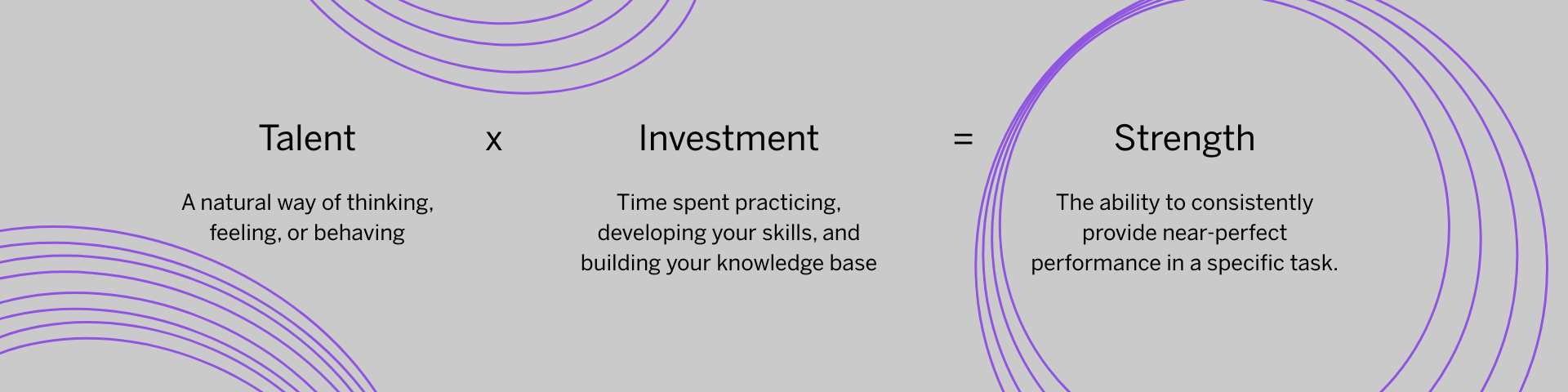 Talent

A natural way of thinking, feeling, or behaving

x

Investment

Time spent practicing, developing your skills, and building your knowledge base

=

Strength

The ability to consistently provide near-perfect performance in a specific task.